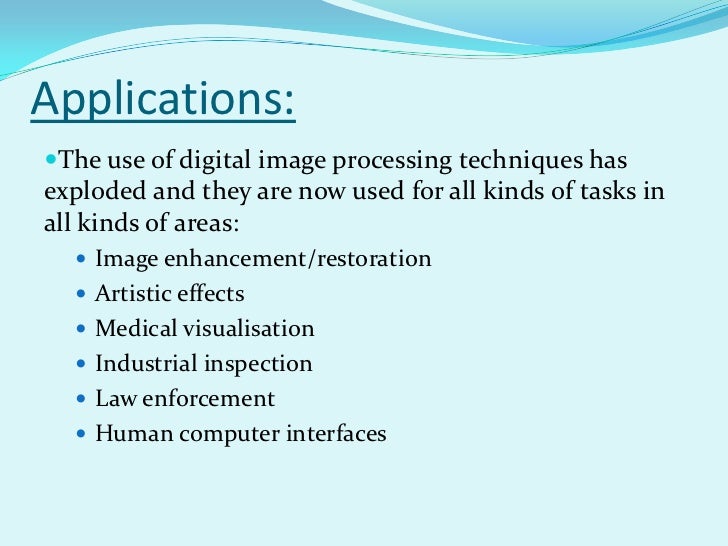 Applications:

The use of digital image processing techniques has exploded and they are now used for all kinds of tasks in all kinds of areas:

- Image enhancement/restoration
- Artistic effects
- Medical visualisation
- Industrial inspection
- Law enforcement
- Human computer interfaces